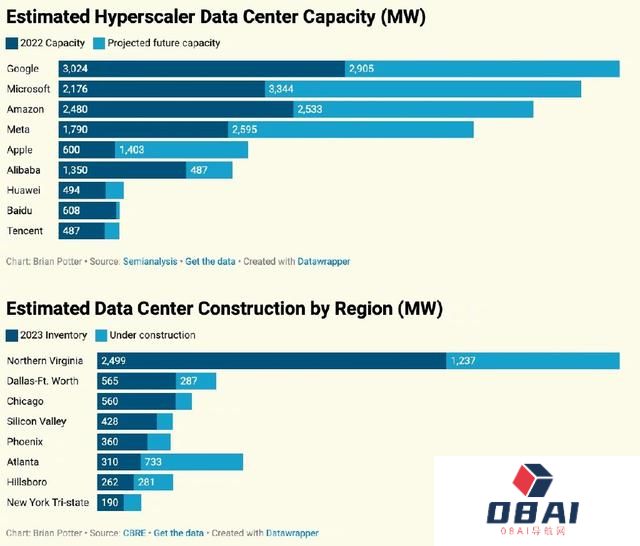 Estimated Hyperscaler Data Center Capacity (MW)

2022 Capacity  Projected future capacity

Google 3,024 2,905
Microsoft 2,176 3,344
Amazon 2,480 2,533
Meta 1,790 2,595
Apple 600 1,403
Alibaba 1,350 487
Huawei 494
Baidu 608
Tencent 487

Chart: Brian Potter • Source: Semianalysis • Get the data • Created with Datawrapper

Estimated Data Center Construction by Region (MW)

2023 Inventory  Under construction

Northern Virginia 2,499 1,237
Dallas-Ft. Worth 565 287
Chicago 560
Silicon Valley 428
Phoenix 360
Atlanta 310 733
Hillsboro 262 281
New York Tri-state 190

Chart: Brian Potter • Source: CBRE • Get the data • Created with Datawrapper

OBAI
OBAI导航网